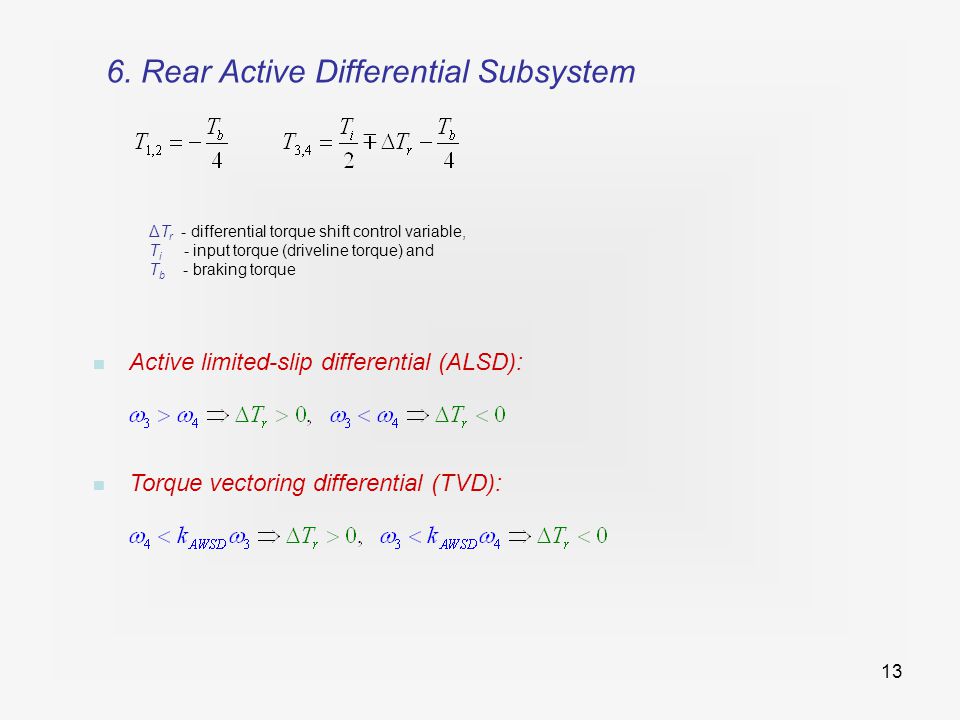 6. Rear Active Differential Subsystem

$T_{1,2} = -\frac{T_b}{4}$ $T_{3,4} = \frac{T_i}{2} \mp \Delta T_r - \frac{T_b}{4}$

$\Delta T_r$ - differential torque shift control variable,
$T_i$ - input torque (driveline torque) and
$T_b$ - braking torque

Active limited-slip differential (ALSD):

$\omega_3 > \omega_4 \Rightarrow \Delta T_r > 0, \quad \omega_3 < \omega_4 \Rightarrow \Delta T_r < 0$

Torque vectoring differential (TVD):

$\omega_4 < k_{AWSD}\omega_3 \Rightarrow \Delta T_r > 0, \quad \omega_3 < k_{AWSD}\omega_4 \Rightarrow \Delta T_r < 0$

13